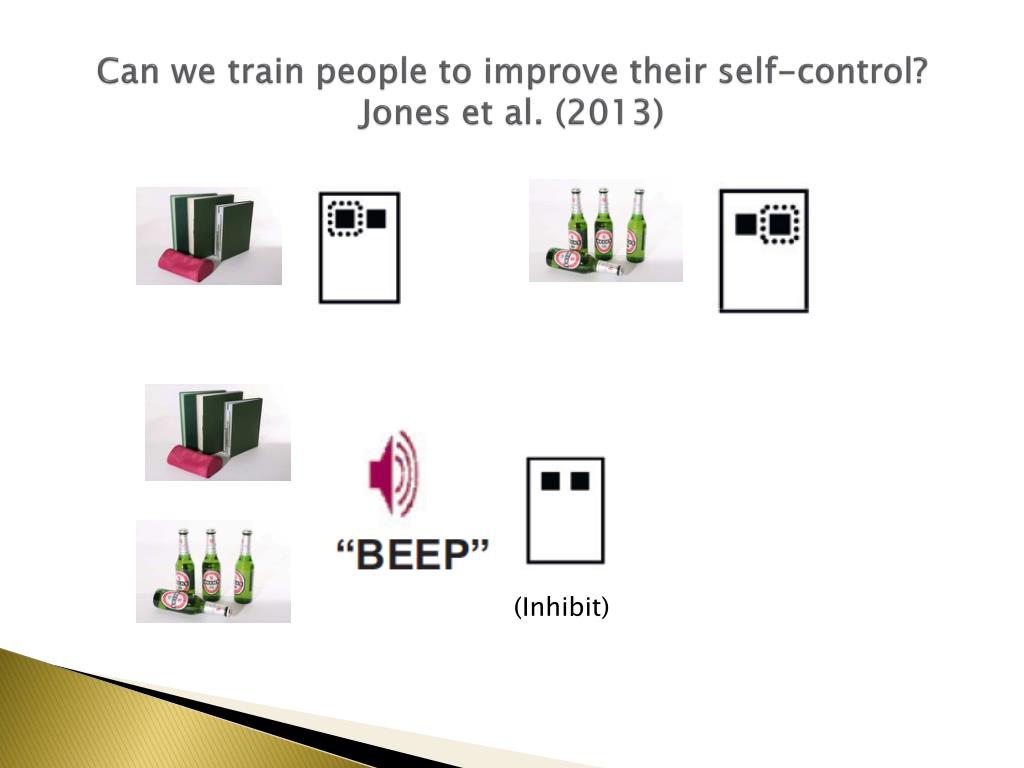 Can we train people to improve their self-control?
Jones et al. (2013)

“BEEP”

(Inhibit)